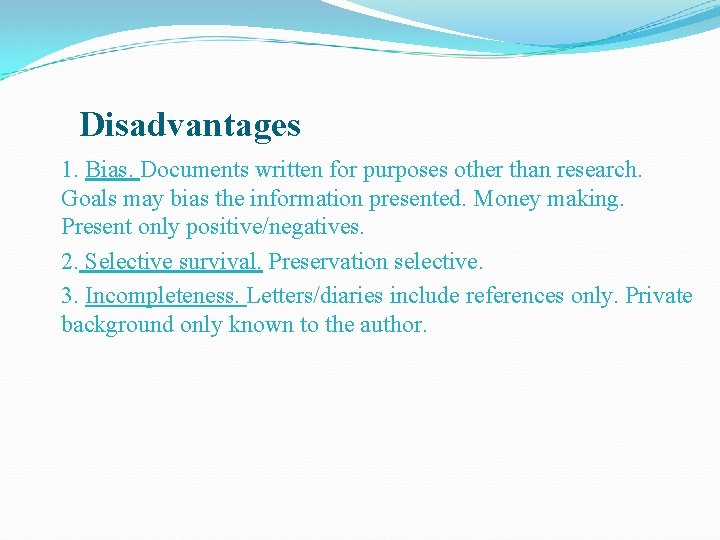 Disadvantages

1. Bias. Documents written for purposes other than research. Goals may bias the information presented. Money making. Present only positive/negatives.

2. Selective survival. Preservation selective.

3. Incompleteness. Letters/diaries include references only. Private background only known to the author.